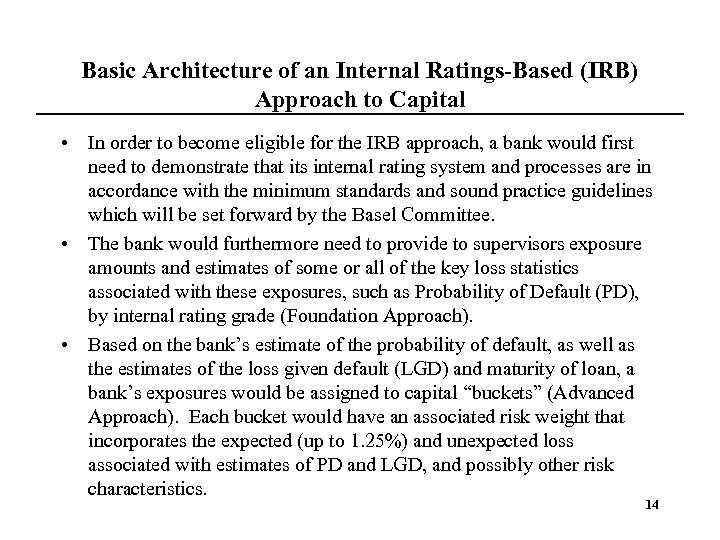 Basic Architecture of an Internal Ratings-Based (IRB) Approach to Capital

• In order to become eligible for the IRB approach, a bank would first need to demonstrate that its internal rating system and processes are in accordance with the minimum standards and sound practice guidelines which will be set forward by the Basel Committee.

• The bank would furthermore need to provide to supervisors exposure amounts and estimates of some or all of the key loss statistics associated with these exposures, such as Probability of Default (PD), by internal rating grade (Foundation Approach).

• Based on the bank's estimate of the probability of default, as well as the estimates of the loss given default (LGD) and maturity of loan, a bank's exposures would be assigned to capital "buckets" (Advanced Approach). Each bucket would have an associated risk weight that incorporates the expected (up to 1.25%) and unexpected loss associated with estimates of PD and LGD, and possibly other risk characteristics.

14